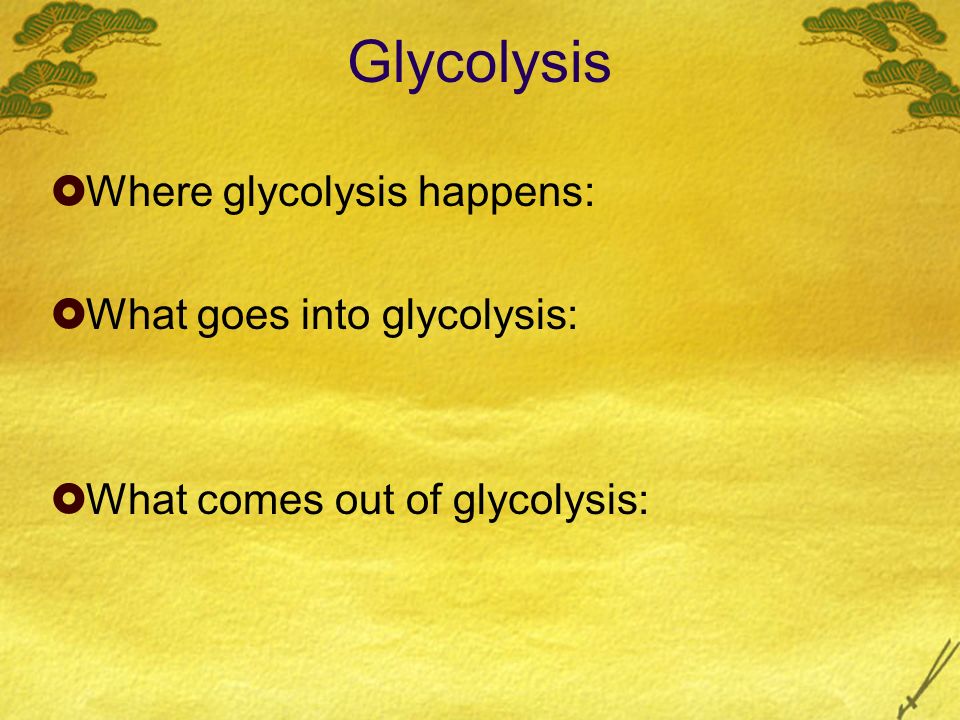 Glycolysis

Where glycolysis happens:

What goes into glycolysis:

What comes out of glycolysis: